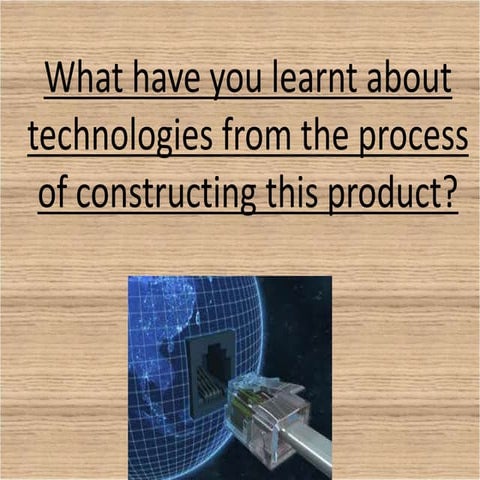 What have you learnt about technologies from the process of constructing this product?